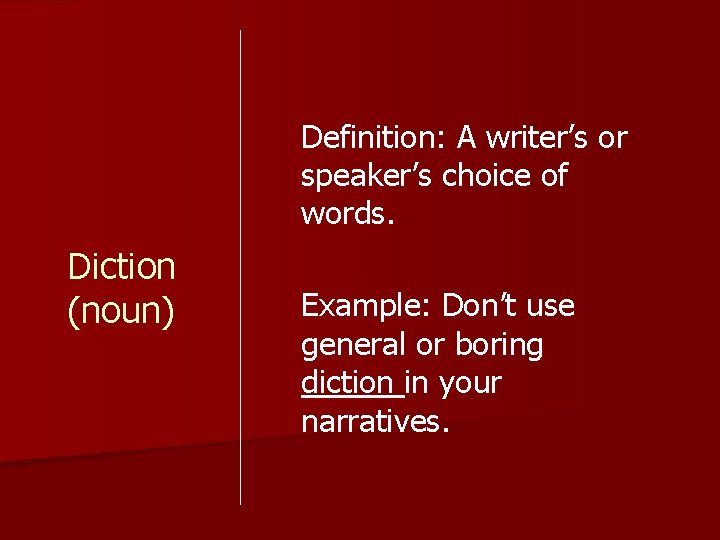 Diction (noun)

Definition: A writer’s or speaker’s choice of words.

Example: Don’t use general or boring diction in your narratives.